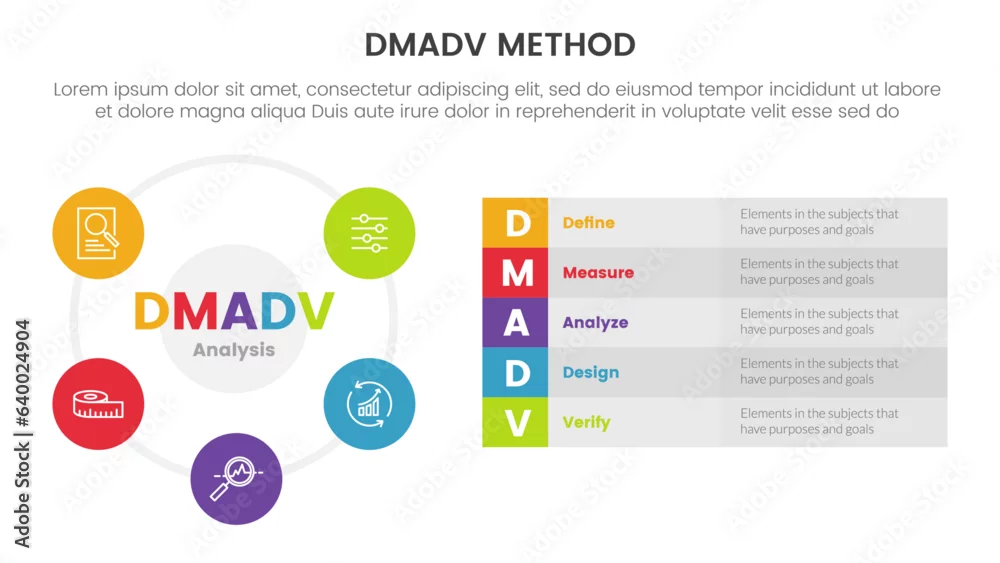 DMADV METHOD

Lorem ipsum dolor sit amet, consectetur adipiscing elit, sed do eiusmod tempor incididunt ut labore et dolore magna aliqua Duis aute irure dolor in reprehenderit in voluptate velit esse sed do

DMADV
Analysis

| D | Define | Elements in the subjects that have purposes and goals |
|---|---|---|
| M | Measure | Elements in the subjects that have purposes and goals |
| A | Analyze | Elements in the subjects that have purposes and goals |
| D | Design | Elements in the subjects that have purposes and goals |
| V | Verify | Elements in the subjects that have purposes and goals |

Adobe Stock | #640024904